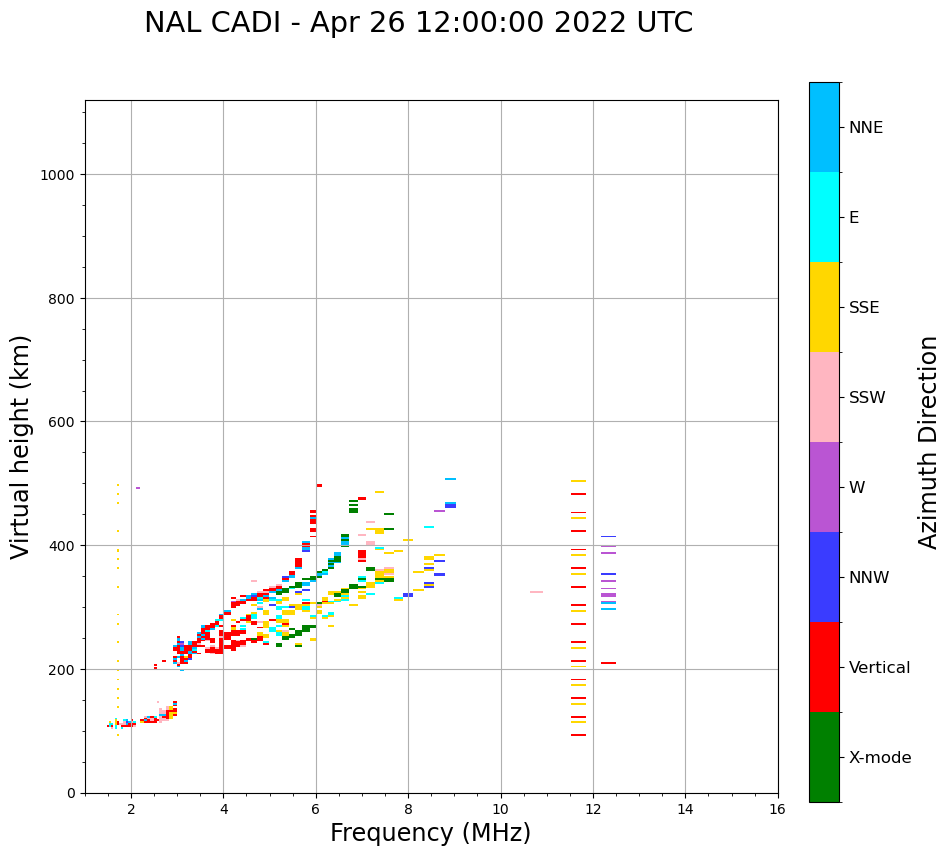 NAL CADI - Apr 26 12:00:00 2022 UTC

Virtual height (km)

1000
800
600
400
200
0

2
4
6
8
10
12
14
16

Frequency (MHz)

NNE
E
SSE
SSW
W
NNW
Vertical
X-mode

Azimuth Direction